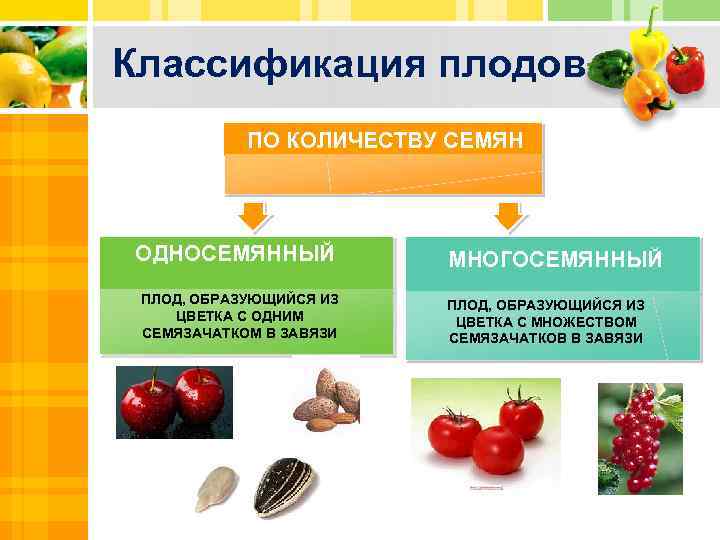 Классификация плодов

ПО КОЛИЧЕСТВУ СЕМЯН

ОДНОСЕМЯННЫЙ

ПЛОД, ОБРАЗУЮЩИЙСЯ ИЗ ЦВЕТКА С ОДНИМ СЕМЯЗАЧАТКОМ В ЗАВЯЗИ

МНОГОСЕМЯННЫЙ

ПЛОД, ОБРАЗУЮЩИЙСЯ ИЗ ЦВЕТКА С МНОЖЕСТВОМ СЕМЯЗАЧАТКОВ В ЗАВЯЗИ